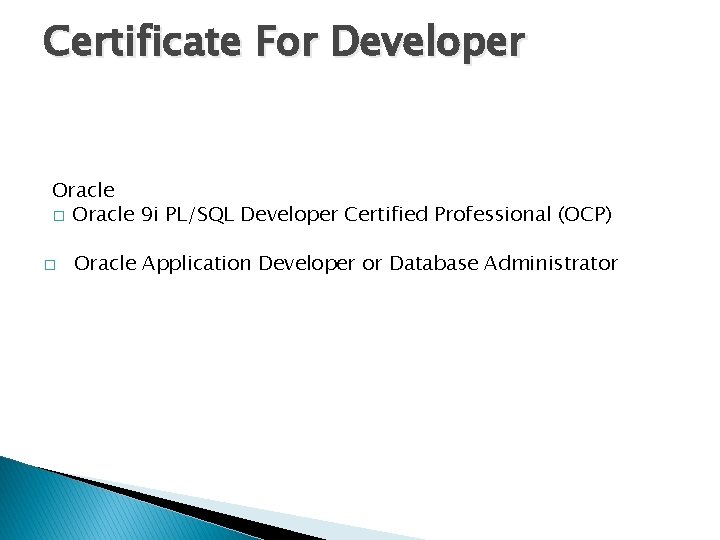 Certificate For Developer

Oracle
□ Oracle 9i PL/SQL Developer Certified Professional (OCP)

□ Oracle Application Developer or Database Administrator